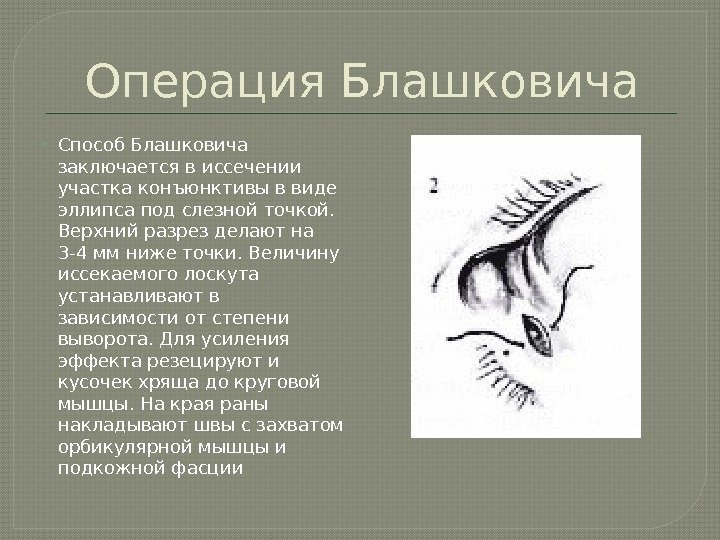 Операция Блашковича

Способ Блашковича заключается в иссечении участка конъюнктивы в виде эллипса под слезной точкой. Верхний разрез делают на 3-4 мм ниже точки. Величину иссекаемого лоскута устанавливают в зависимости от степени выворота. Для усиления эффекта резецируют и кусочек хряща до круговой мышцы. На края раны накладывают швы с захватом орбикулярной мышцы и подкожной фасции

2